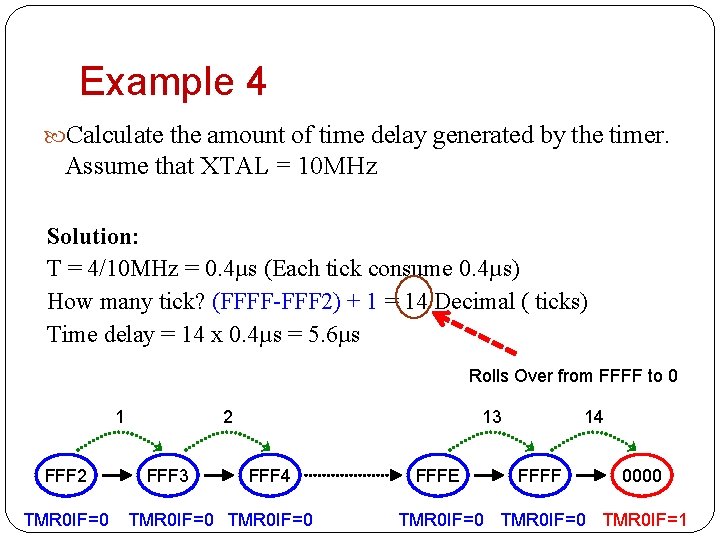 Example 4

Calculate the amount of time delay generated by the timer. Assume that XTAL = 10MHz

Solution:
T = 4/10MHz = 0.4μs (Each tick consume 0.4μs)
How many tick? (FFFF-FFF2) + 1 = 14 Decimal ( ticks)
Time delay = 14 x 0.4μs = 5.6μs

Rolls Over from FFFF to 0

1 2 13 14

FFF2 FFF3 FFF4 FFFE FFFF 0000

TMR0IF=0 TMR0IF=0 TMR0IF=0 TMR0IF=0 TMR0IF=0 TMR0IF=1